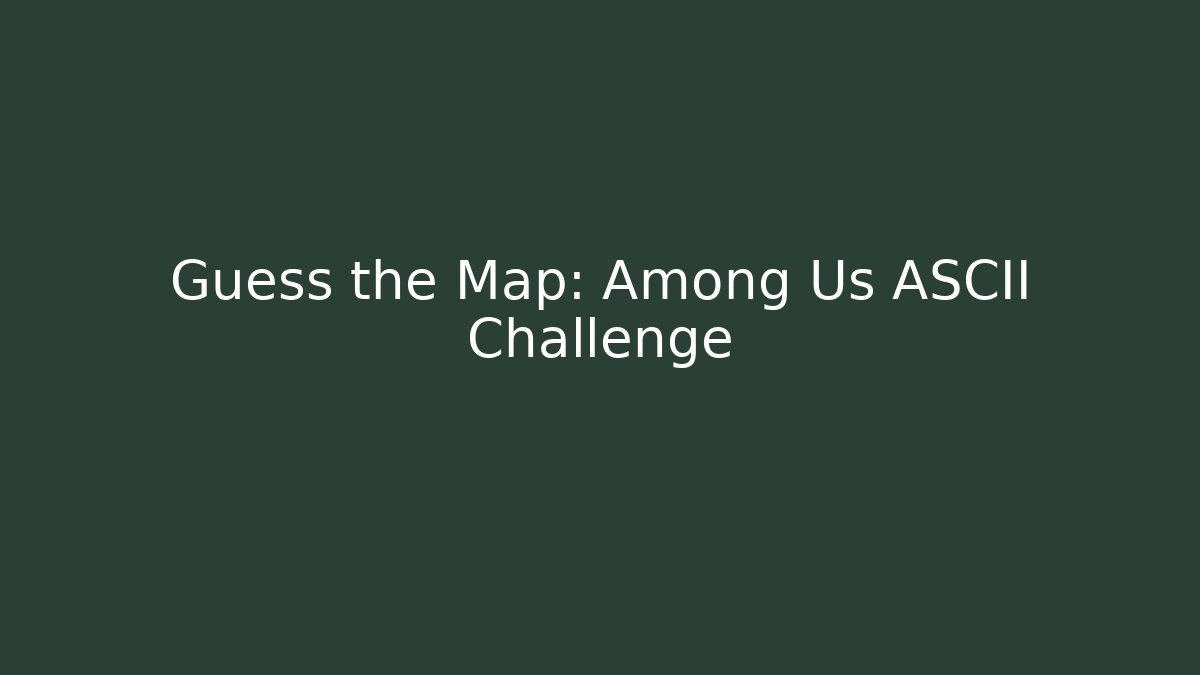 Guess the Map: Among Us ASCII Challenge